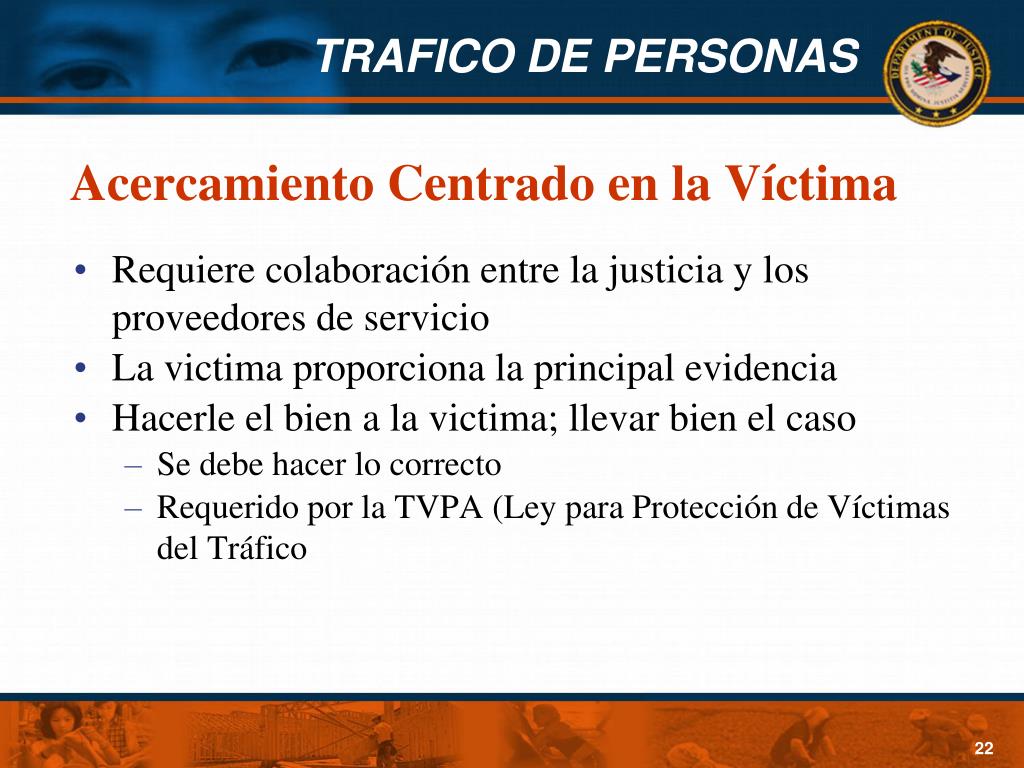 TRAFICO DE PERSONAS

DEPARTMENT OF JUSTICE

Acercamiento Centrado en la Víctima

• Requiere colaboración entre la justicia y los proveedores de servicio
• La victima proporciona la principal evidencia
• Hacerle el bien a la victima; llevar bien el caso
– Se debe hacer lo correcto
– Requerido por la TVPA (Ley para Protección de Víctimas del Tráfico

22